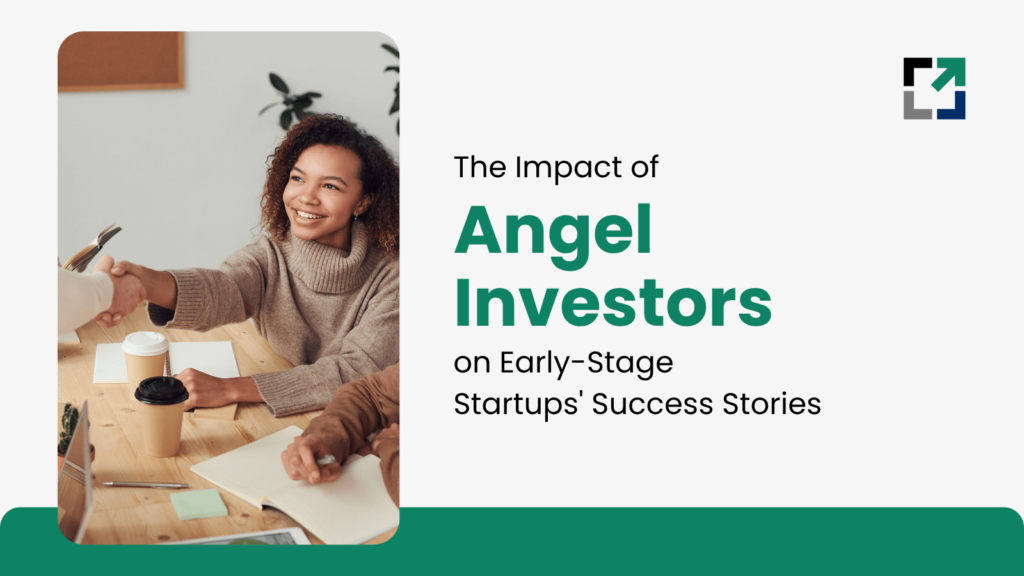 The Impact of
Angel Investors
on Early-Stage Startups' Success Stories